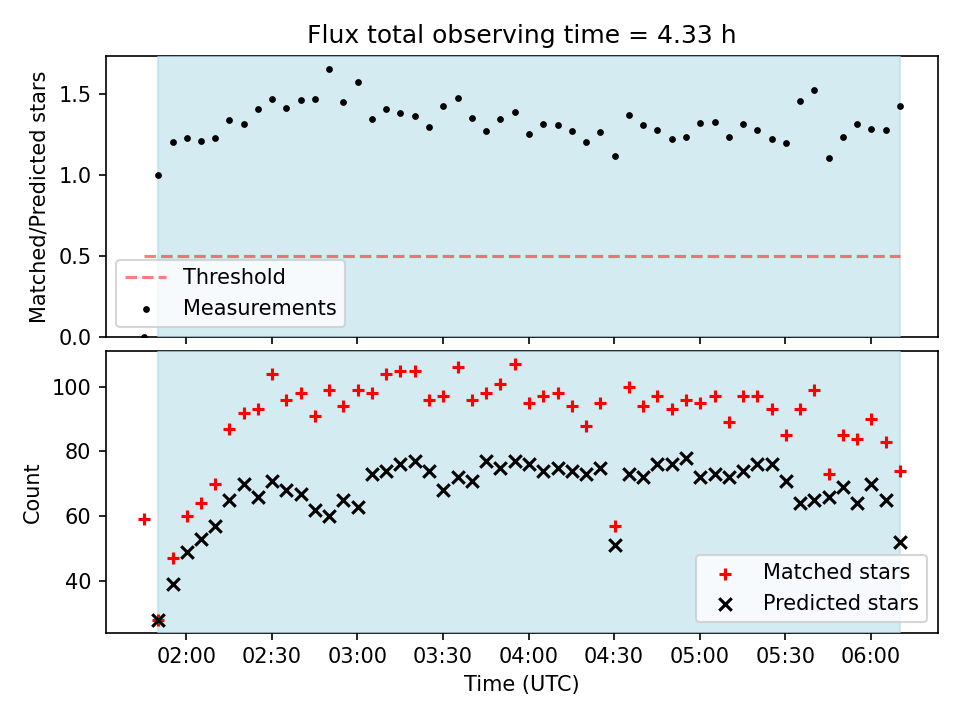 Flux total observing time = 4.33 h

Matched/Predicted stars

1.5
1.0
0.5
0.0

Threshold
Measurements

Count

100
80
60
40

Matched stars
Predicted stars

02:00 02:30 03:00 03:30 04:00 04:30 05:00 05:30 06:00

Time (UTC)